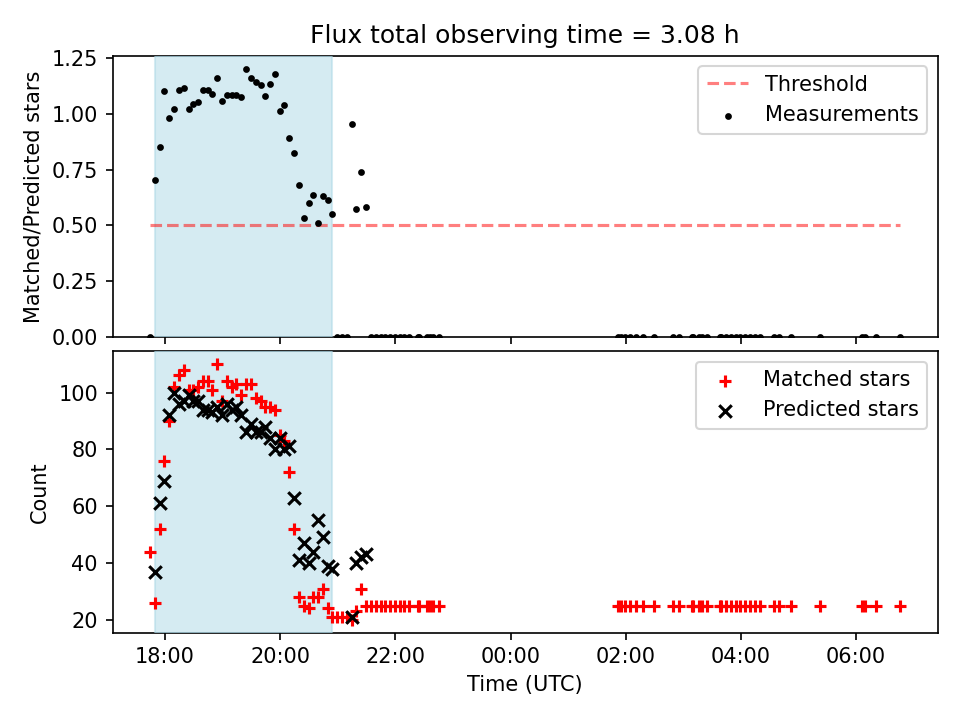 Flux total observing time = 3.08 h

Matched/Predicted stars

1.25
1.00
0.75
0.50
0.25
0.00

Threshold
Measurements

Count

100
80
60
40
20

Matched stars
Predicted stars

18:00
20:00
22:00
00:00
02:00
04:00
06:00

Time (UTC)